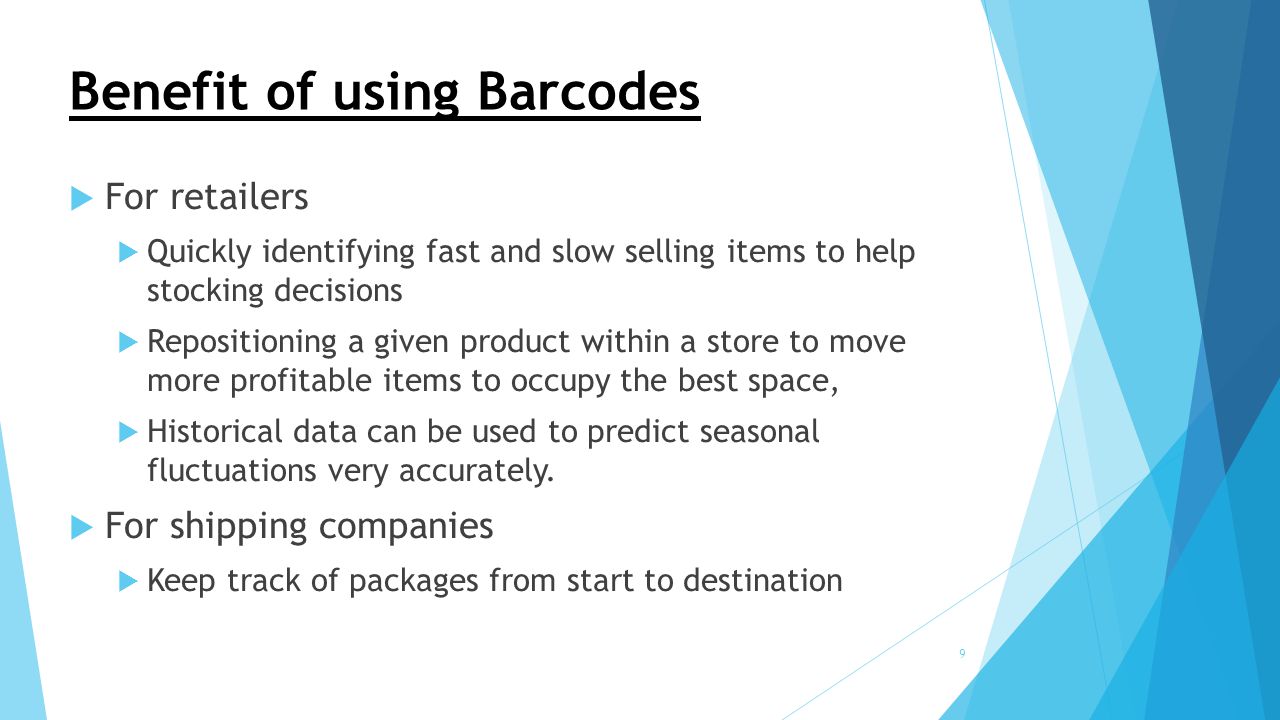 Benefit of using Barcodes

For retailers

Quickly identifying fast and slow selling items to help stocking decisions

Repositioning a given product within a store to move more profitable items to occupy the best space,

Historical data can be used to predict seasonal fluctuations very accurately.

For shipping companies

Keep track of packages from start to destination

9